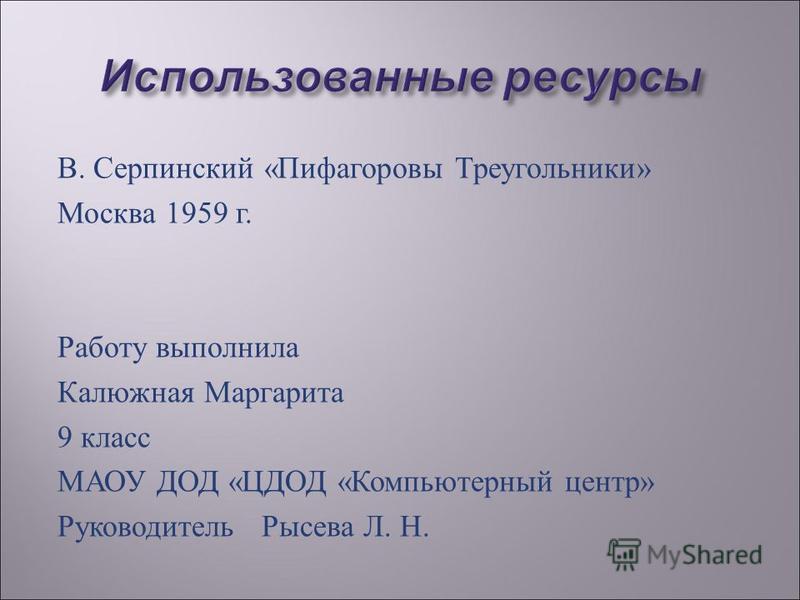 Использованные ресурсы

В. Серпинский «Пифагоровы Треугольники»
Москва 1959 г.

Работу выполнила
Калюжная Маргарита
9 класс
МАОУ ДОД «ЦДОД «Компьютерный центр»
Руководитель Рысева Л. Н.

MyShared